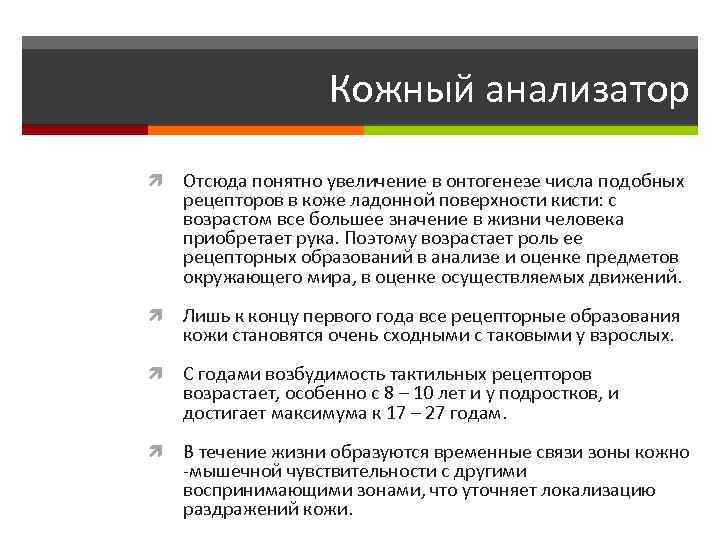 Кожный анализатор

Отсюда понятно увеличение в онтогенезе числа подобных рецепторов в коже ладонной поверхности кисти: с возрастом все большее значение в жизни человека приобретает рука. Поэтому возрастает роль ее рецепторных образований в анализе и оценке предметов окружающего мира, в оценке осуществляемых движений.

Лишь к концу первого года все рецепторные образования кожи становятся очень сходными с таковыми у взрослых.

С годами возбудимость тактильных рецепторов возрастает, особенно с 8 – 10 лет и у подростков, и достигает максимума к 17 – 27 годам.

В течение жизни образуются временные связи зоны кожно -мышечной чувствительности с другими воспринимающими зонами, что уточняет локализацию раздражений кожи.